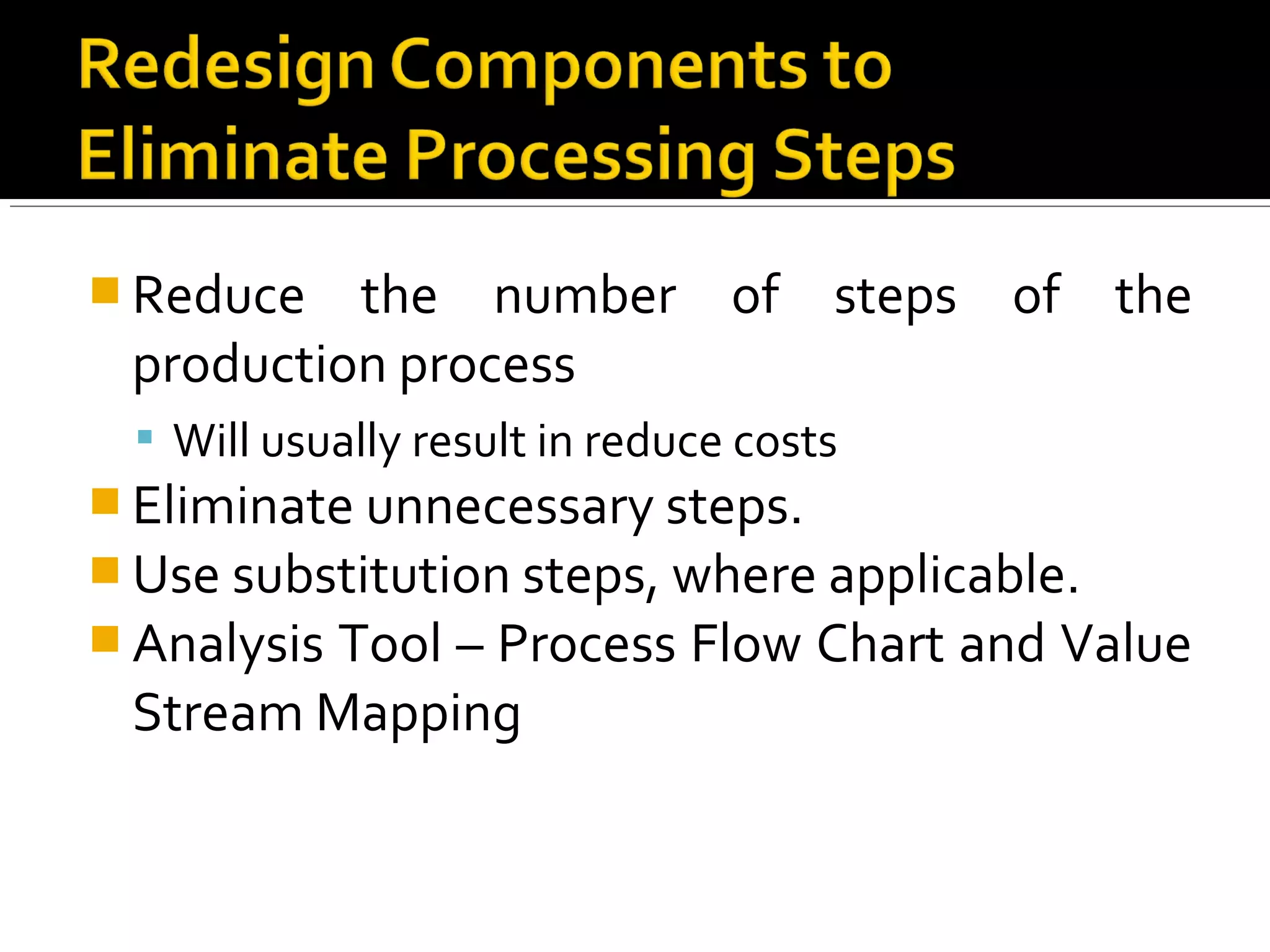 Redesign Components to Eliminate Processing Steps

Reduce the number of steps of the production process

Will usually result in reduce costs

Eliminate unnecessary steps.

Use substitution steps, where applicable.

Analysis Tool – Process Flow Chart and Value Stream Mapping